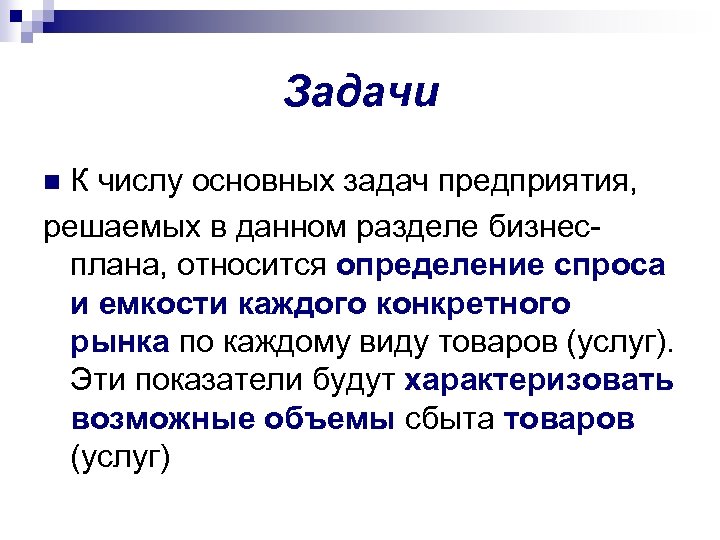 Задачи

К числу основных задач предприятия, решаемых в данном разделе бизнес-плана, относится определение спроса и емкости каждого конкретного рынка по каждому виду товаров (услуг). Эти показатели будут характеризовать возможные объемы сбыта товаров (услуг)